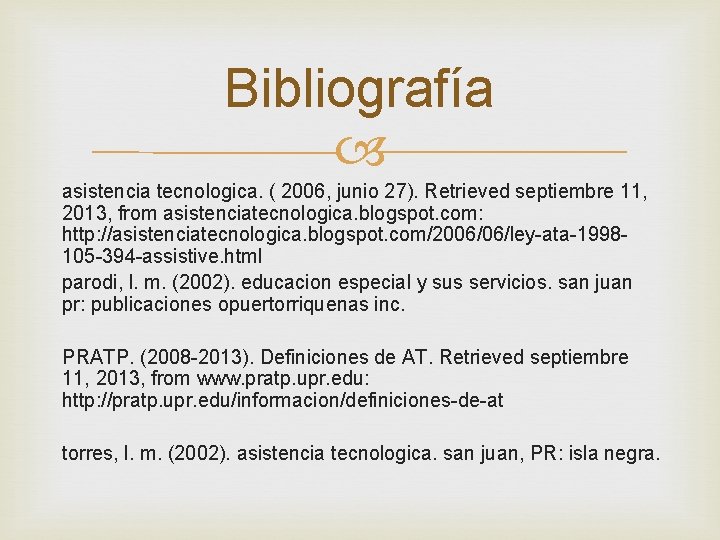 Bibliografía

asistencia tecnologica. ( 2006, junio 27). Retrieved septiembre 11, 2013, from asistenciatecnologica.blogspot.com: http://asistenciatecnologica.blogspot.com/2006/06/ley-ata-1998-105-394-assistive.html

parodi, l. m. (2002). educacion especial y sus servicios. san juan pr: publicaciones opuertorriquenas inc.

PRATP. (2008-2013). Definiciones de AT. Retrieved septiembre 11, 2013, from www.pratp.upr.edu: http://pratp.upr.edu/informacion/definiciones-de-at

torres, l. m. (2002). asistencia tecnologica. san juan, PR: isla negra.